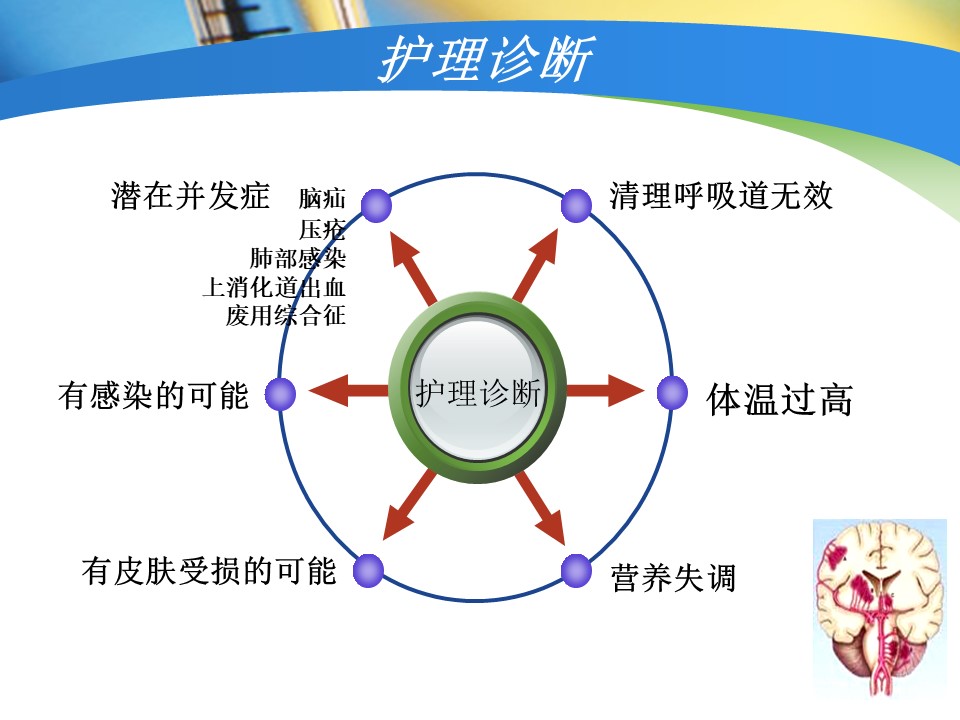 护理诊断

潜在并发症

脑疝
压疮
肺部感染
上消化道出血
废用综合征

清理呼吸道无效

有感染的可能

护理诊断

体温过高

有皮肤受损的可能

营养失调